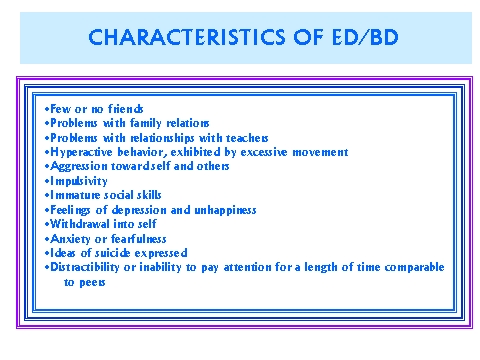 CHARACTERISTICS OF ED/BD

•Few or no friends
•Problems with family relations
•Problems with relationships with teachers
•Hyperactive behavior, exhibited by excessive movement
•Aggression toward self and others
•Impulsivity
•Immature social skills
•Feelings of depression and unhappiness
•Withdrawal into self
•Anxiety or fearfulness
•Ideas of suicide expressed
•Distractibility or inability to pay attention for a length of time comparable to peers